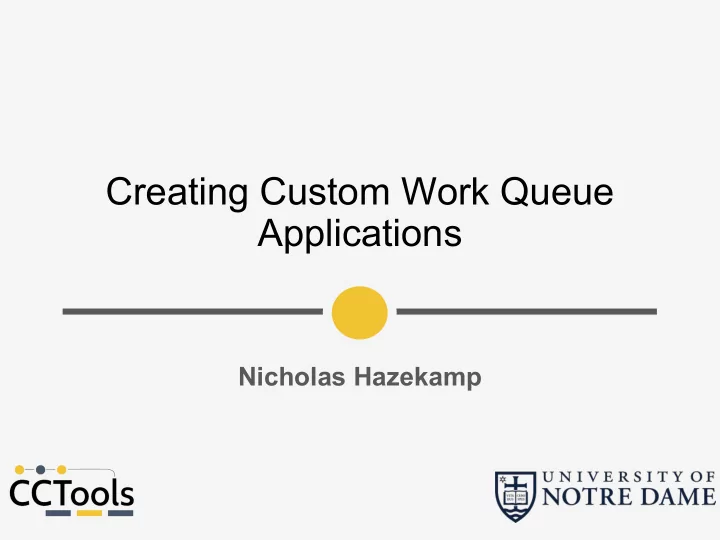 Creating Custom Work Queue Applications

Nicholas Hazekamp

CCTools

UNIVERSITY OF NOTRE DAME